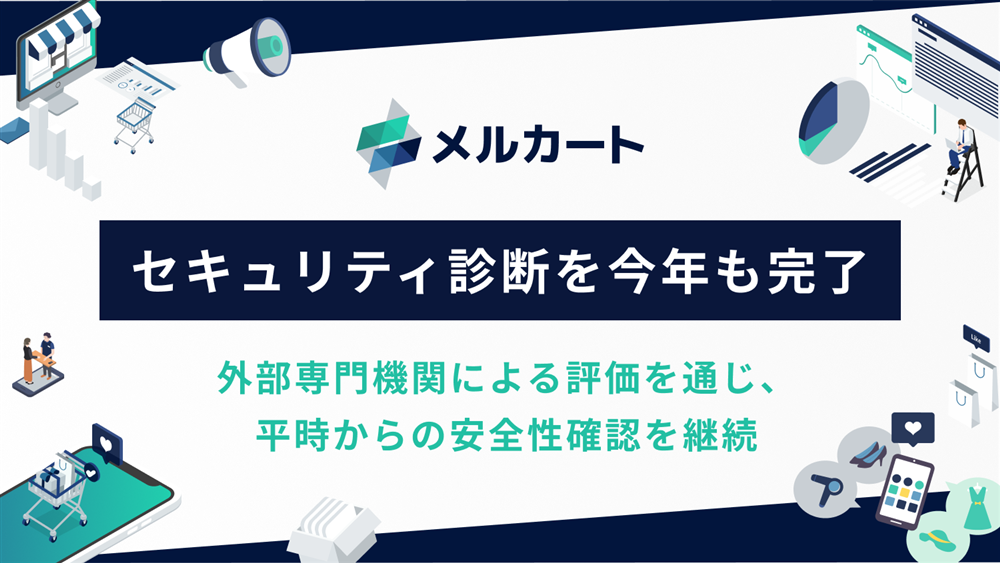 メルカート

セキュリティ診断を今年も完了

外部専門機関による評価を通じ、
平時からの安全性確認を継続

Like